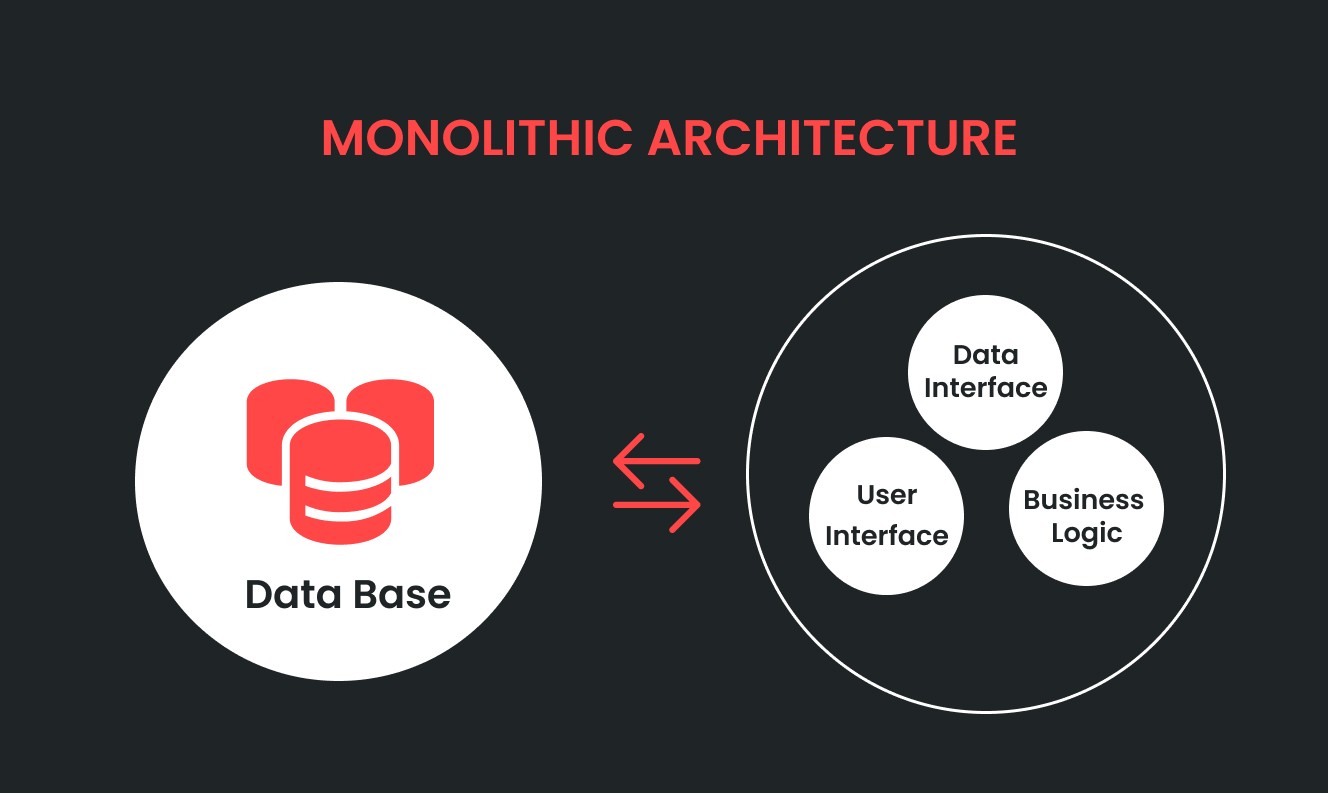 MONOLITHIC ARCHITECTURE

Data Base

Data Interface

User Interface

Business Logic